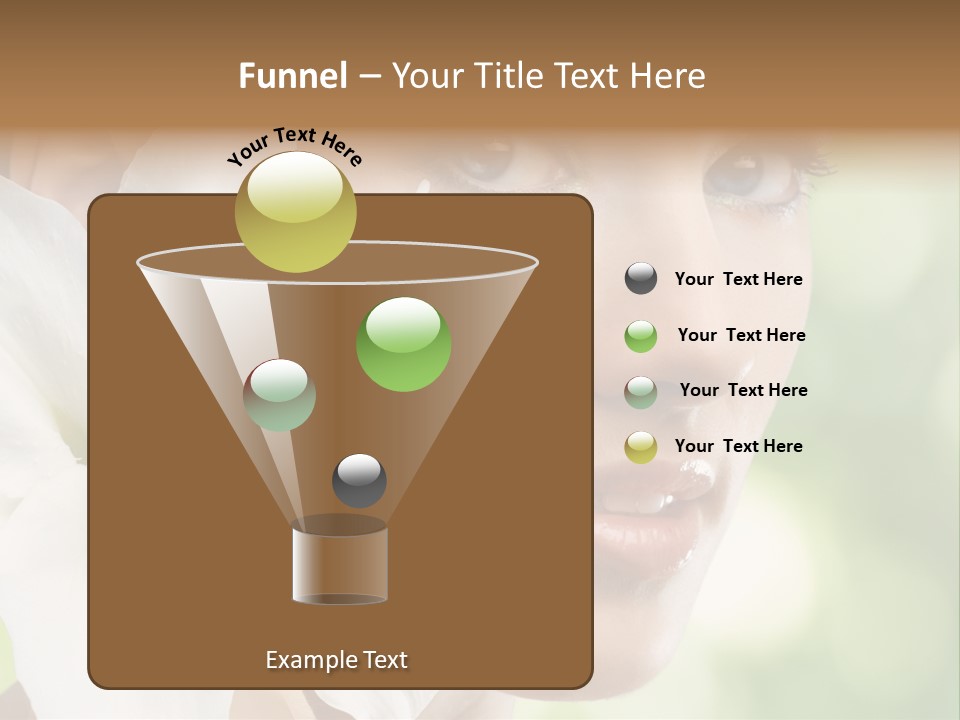 Funnel – Your Title Text Here

Your Text Here

Your Text Here

Your Text Here

Your Text Here

Your Text Here

Example Text